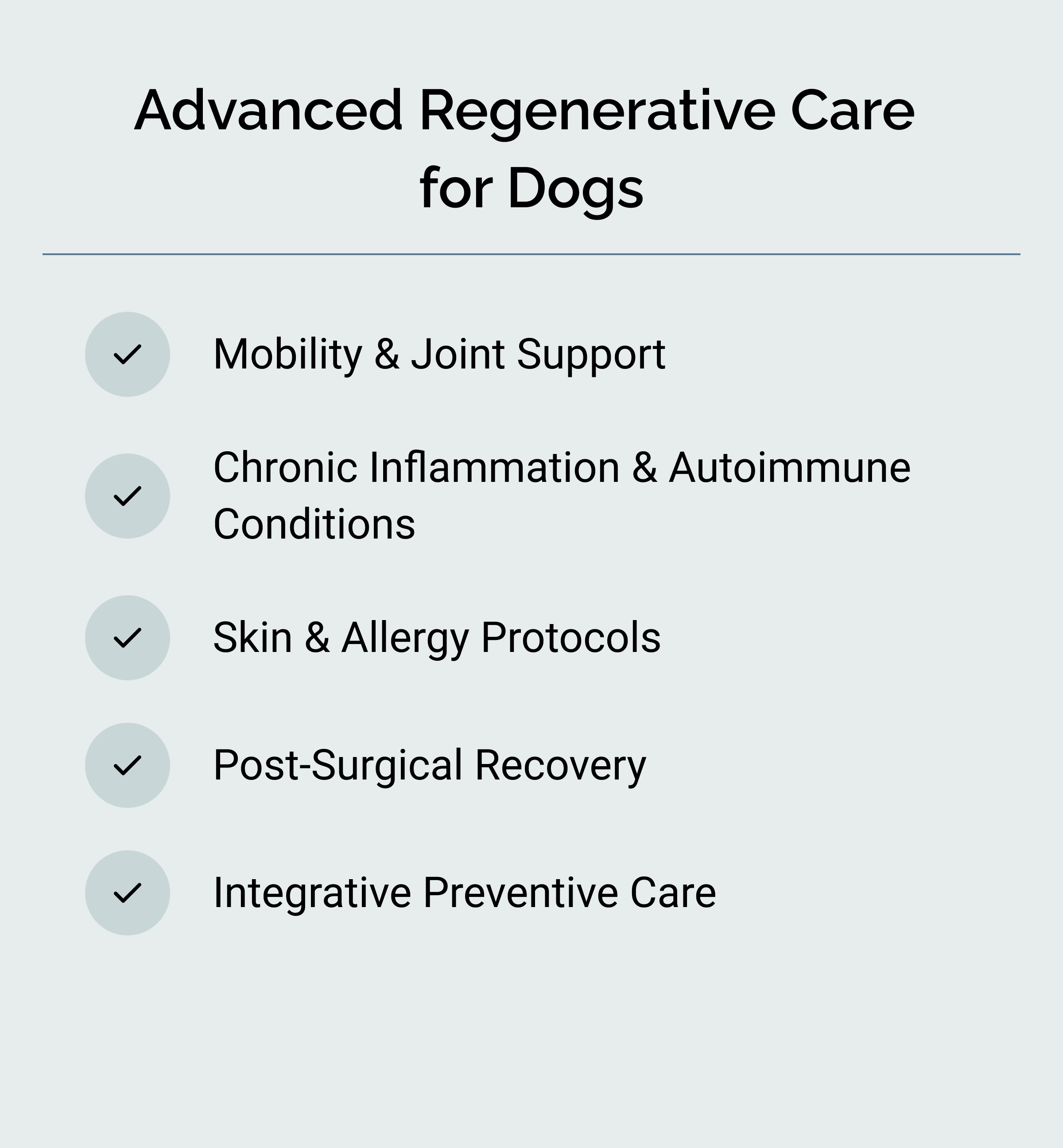 Advanced Regenerative Care for Dogs

Mobility & Joint Support

Chronic Inflammation & Autoimmune Conditions

Skin & Allergy Protocols

Post-Surgical Recovery

Integrative Preventive Care